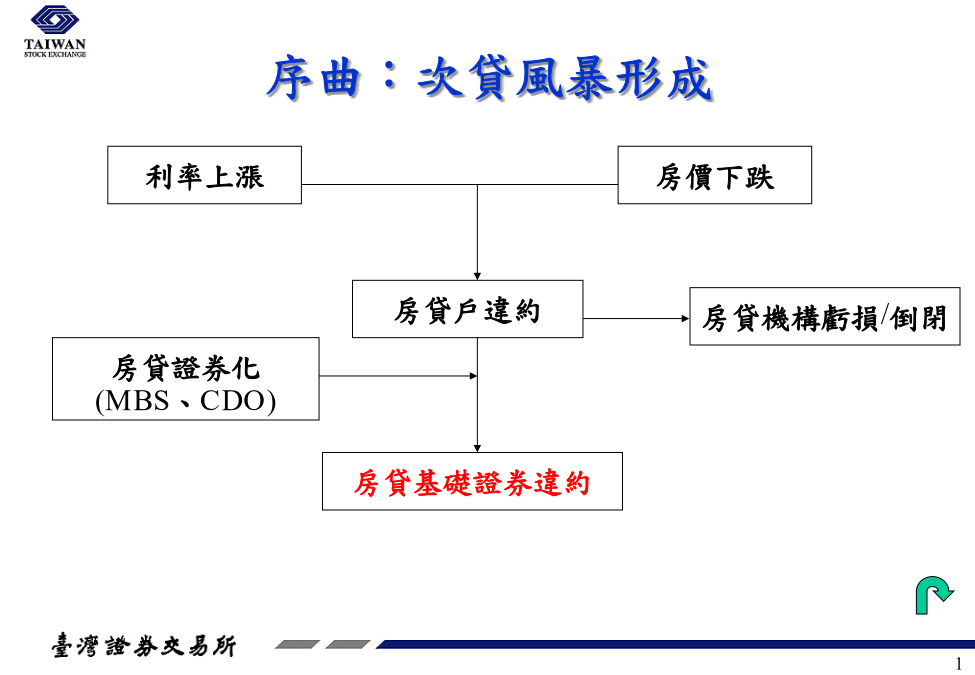 TAIWAN
STOCK EXCHANGE

序曲：次貸風暴形成

利率上漲

房價下跌

房貸戶違約

房貸機構虧損/倒閉

房貸證券化
(MBS、CDO)

房貸基礎證券違約

臺灣證券交易所

1